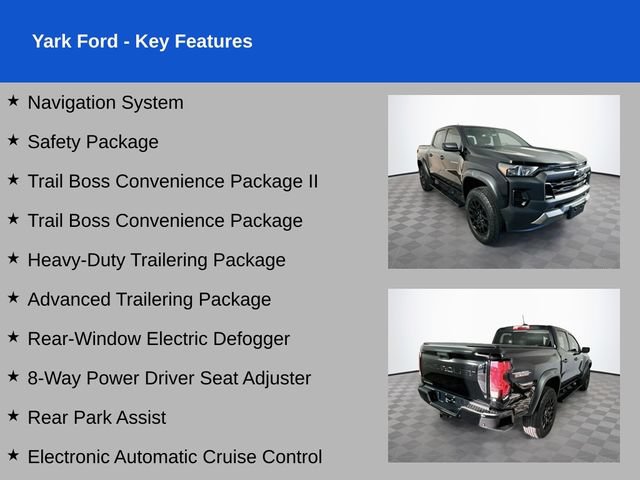 Yark Ford - Key Features

★ Navigation System

★ Safety Package

★ Trail Boss Convenience Package II

★ Trail Boss Convenience Package

★ Heavy-Duty Trailering Package

★ Advanced Trailering Package

★ Rear-Window Electric Defogger

★ 8-Way Power Driver Seat Adjuster

★ Rear Park Assist

★ Electronic Automatic Cruise Control